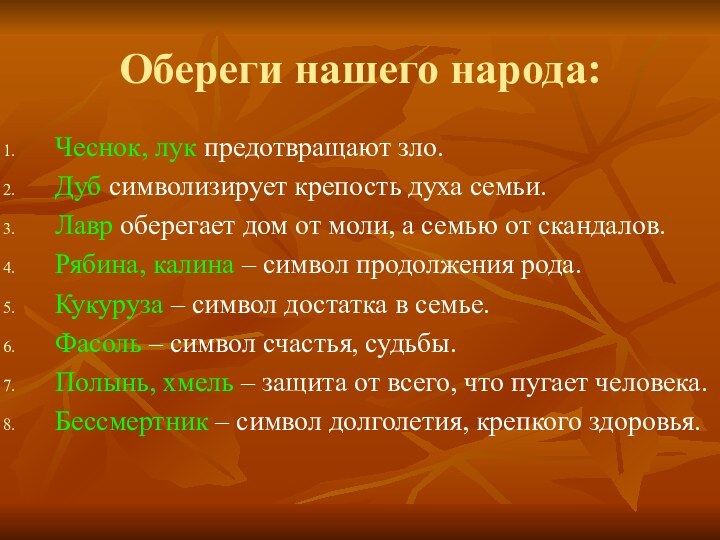 Обереги нашего народа:

1. Чеснок, лук предотвращают зло.
2. Дуб символизирует крепость духа семьи.
3. Лавр оберегает дом от моли, а семью от скандалов.
4. Рябина, калина – символ продолжения рода.
5. Кукуруза – символ достатка в семье.
6. Фасоль – символ счастья, судьбы.
7. Полынь, хмель – защита от всего, что пугает человека.
8. Бессмертник – символ долголетия, крепкого здоровья.